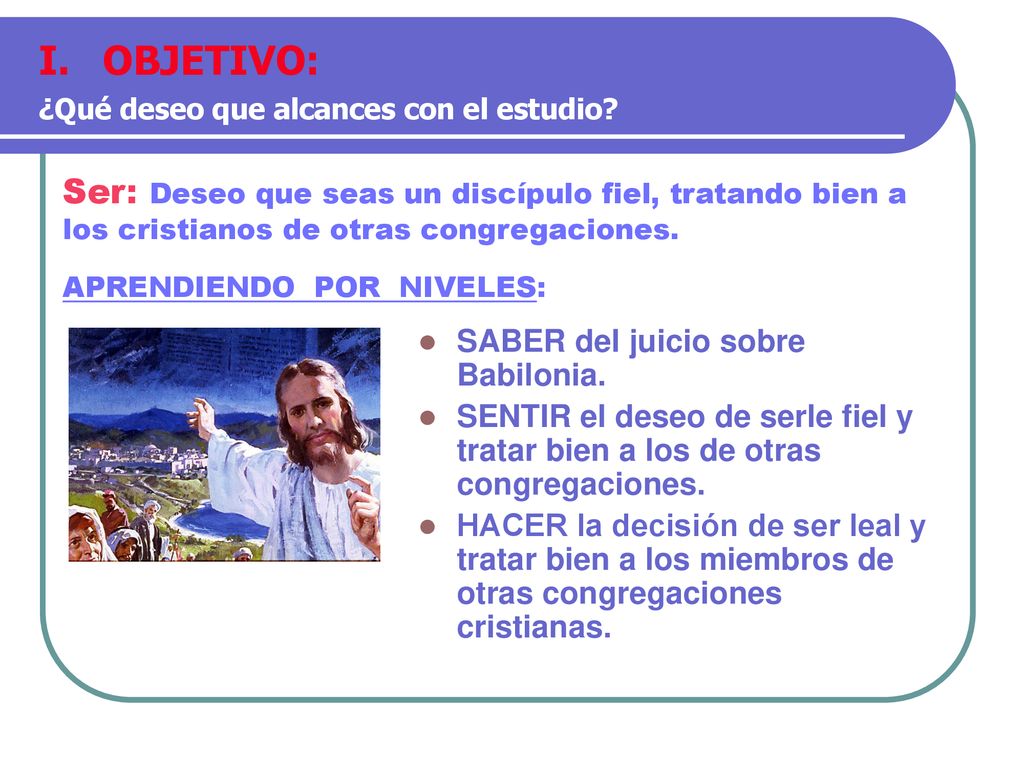 I. OBJETIVO:
¿Qué deseo que alcances con el estudio?

Ser: Deseo que seas un discípulo fiel, tratando bien a los cristianos de otras congregaciones.

APRENDIENDO POR NIVELES:

- SABER del juicio sobre Babilonia.
- SENTIR el deseo de serle fiel y tratar bien a los de otras congregaciones.
- HACER la decisión de ser leal y tratar bien a los miembros de otras congregaciones cristianas.